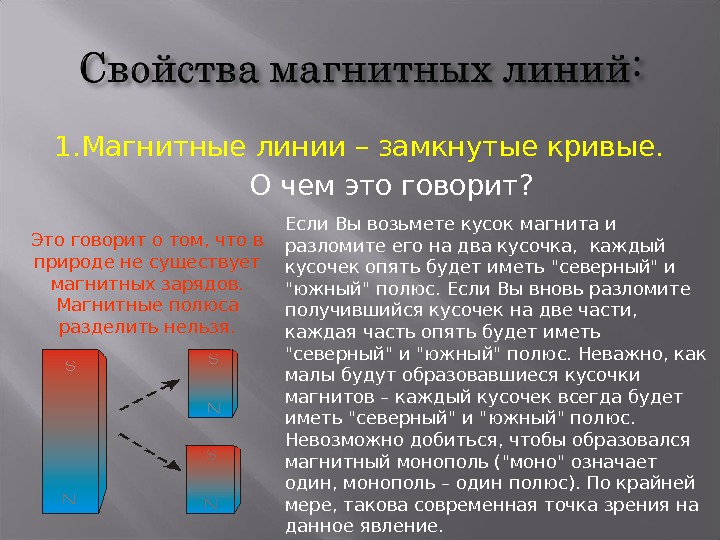 Свойства магнитных линий:

1.Магнитные линии – замкнутые кривые.

О чем это говорит?

Это говорит о том, что в природе не существует магнитных зарядов. Магнитные полюса разделить нельзя.

S

N

S

N

S

N

Если Вы возьмете кусок магнита и разломите его на два кусочка, каждый кусочек опять будет иметь "северный" и "южный" полюс. Если Вы вновь разломите получившийся кусочек на две части, каждая часть опять будет иметь "северный" и "южный" полюс. Неважно, как малы будут образовавшиеся кусочки магнитов – каждый кусочек всегда будет иметь "северный" и "южный" полюс. Невозможно добиться, чтобы образовался магнитный монополь ("моно" означает один, монополь – один полюс). По крайней мере, такова современная точка зрения на данное явление.